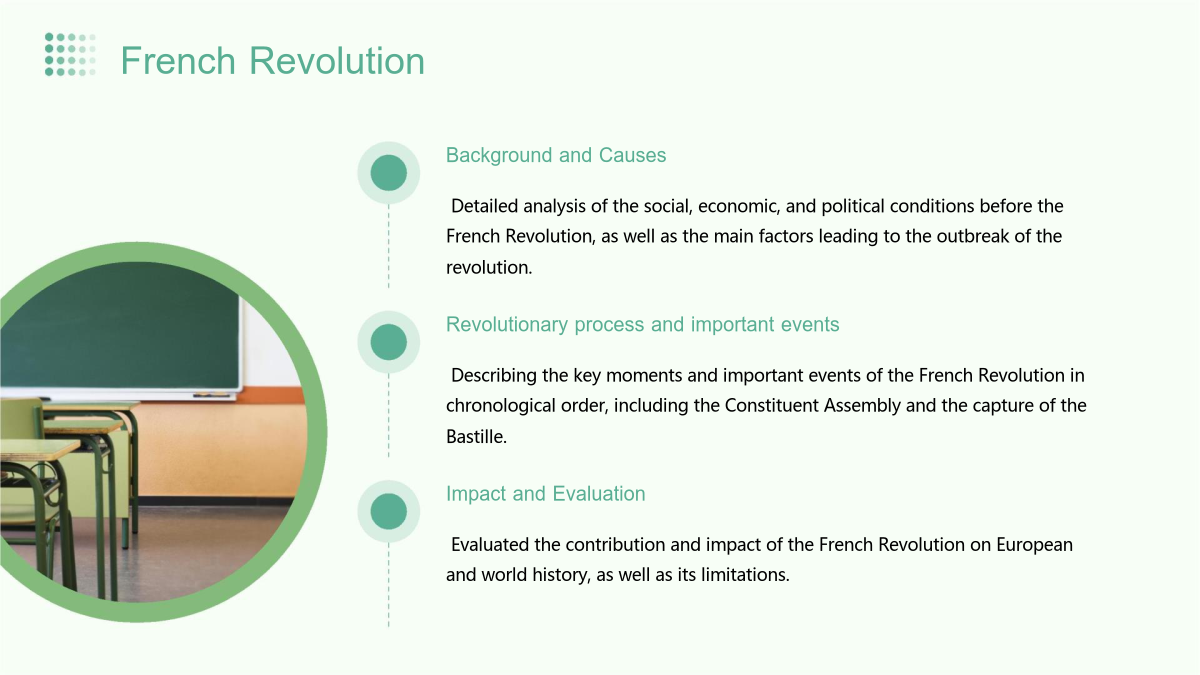 French Revolution

Background and Causes

Detailed analysis of the social, economic, and political conditions before the French Revolution, as well as the main factors leading to the outbreak of the revolution.

Revolutionary process and important events

Describing the key moments and important events of the French Revolution in chronological order, including the Constituent Assembly and the capture of the Bastille.

Impact and Evaluation

Evaluated the contribution and impact of the French Revolution on European and world history, as well as its limitations.